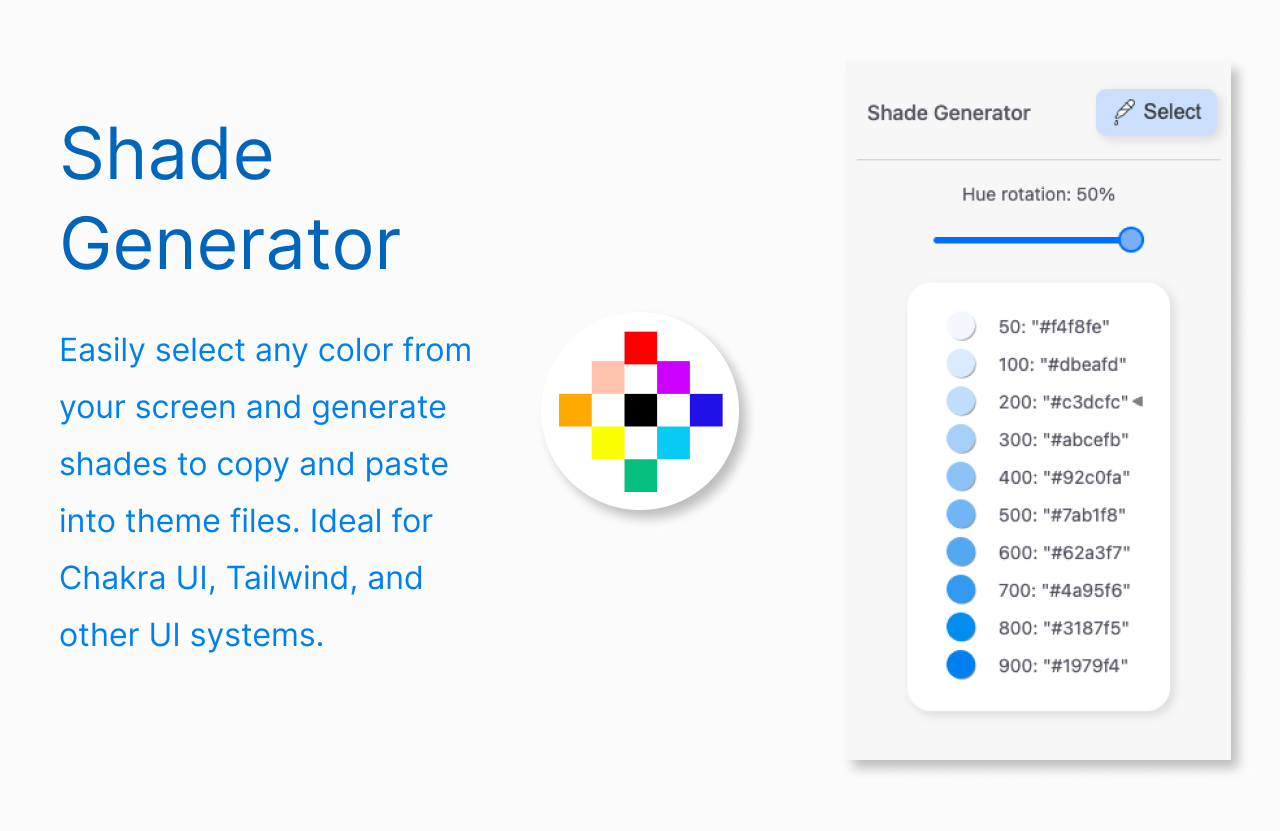 Shade Generator

Easily select any color from your screen and generate shades to copy and paste into theme files. Ideal for Chakra UI, Tailwind, and other UI systems.

Shade Generator

Select

Hue rotation: 50%

50: "#f4f8fe"
100: "#dbeafd"
200: "#c3dcfc" ◀
300: "#abcefb"
400: "#92c0fa"
500: "#7ab1f8"
600: "#62a3f7"
700: "#4a95f6"
800: "#3187f5"
900: "#1979f4"